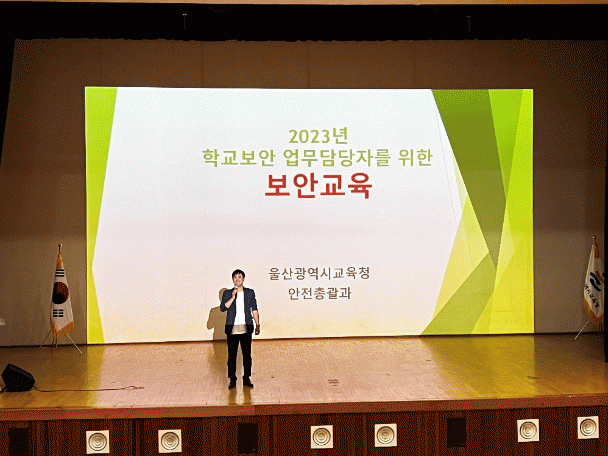 2023년
학교보안 업무담당자를 위한
보안교육

울산광역시교육청
안전총괄과